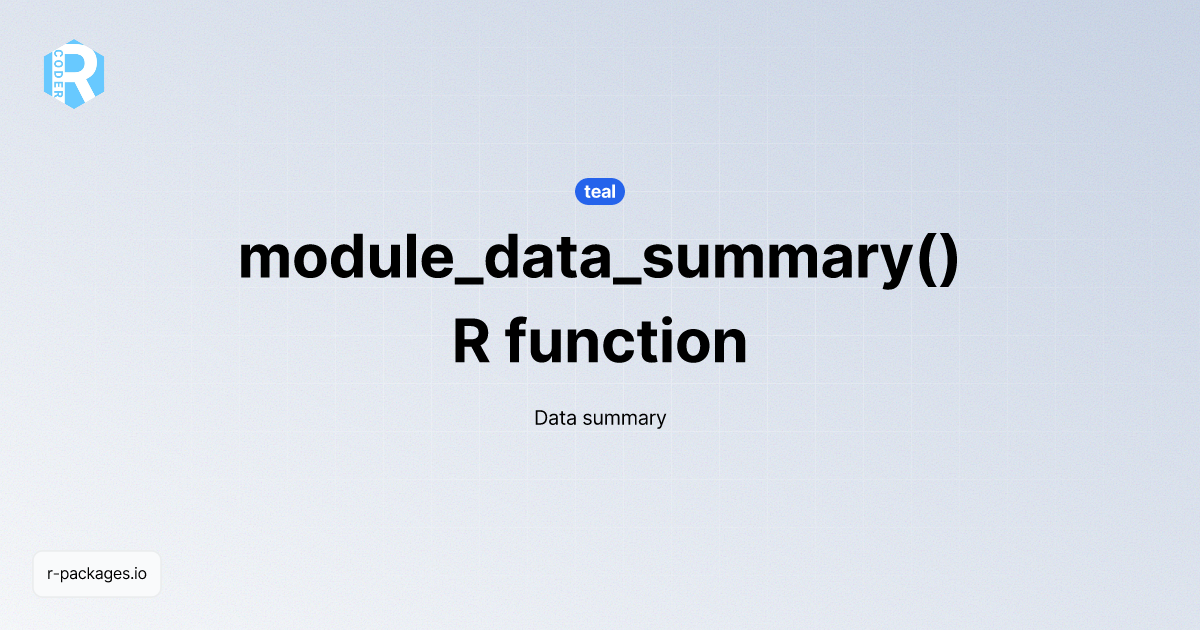 R
CODER

teal

module_data_summary()
R function

Data summary

r-packages.io